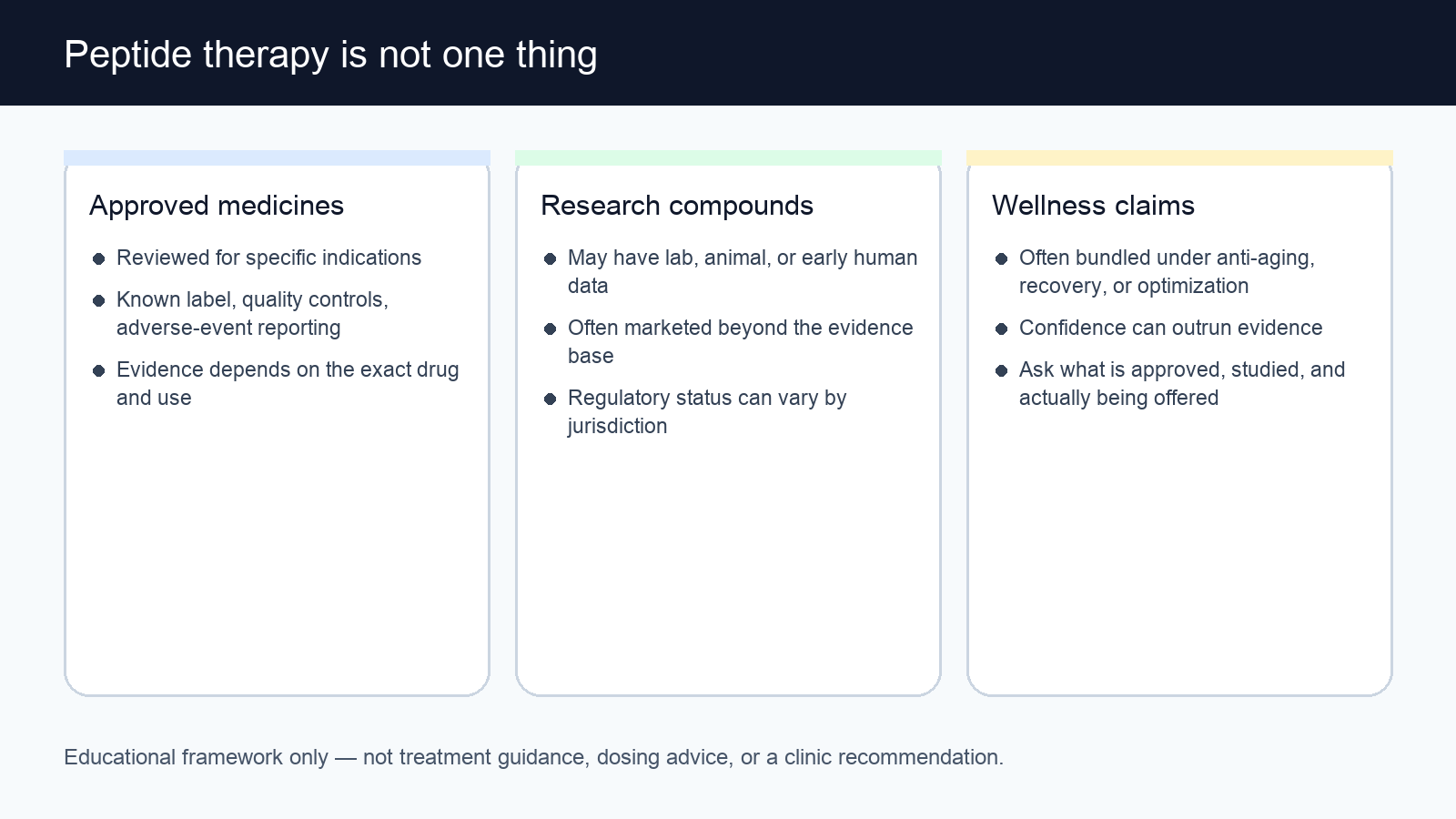 Peptide therapy is not one thing

Approved medicines

- Reviewed for specific indications
- Known label, quality controls, adverse-event reporting
- Evidence depends on the exact drug and use

Research compounds

- May have lab, animal, or early human data
- Often marketed beyond the evidence base
- Regulatory status can vary by jurisdiction

Wellness claims

- Often bundled under anti-aging, recovery, or optimization
- Confidence can outrun evidence
- Ask what is approved, studied, and actually being offered

Educational framework only — not treatment guidance, dosing advice, or a clinic recommendation.